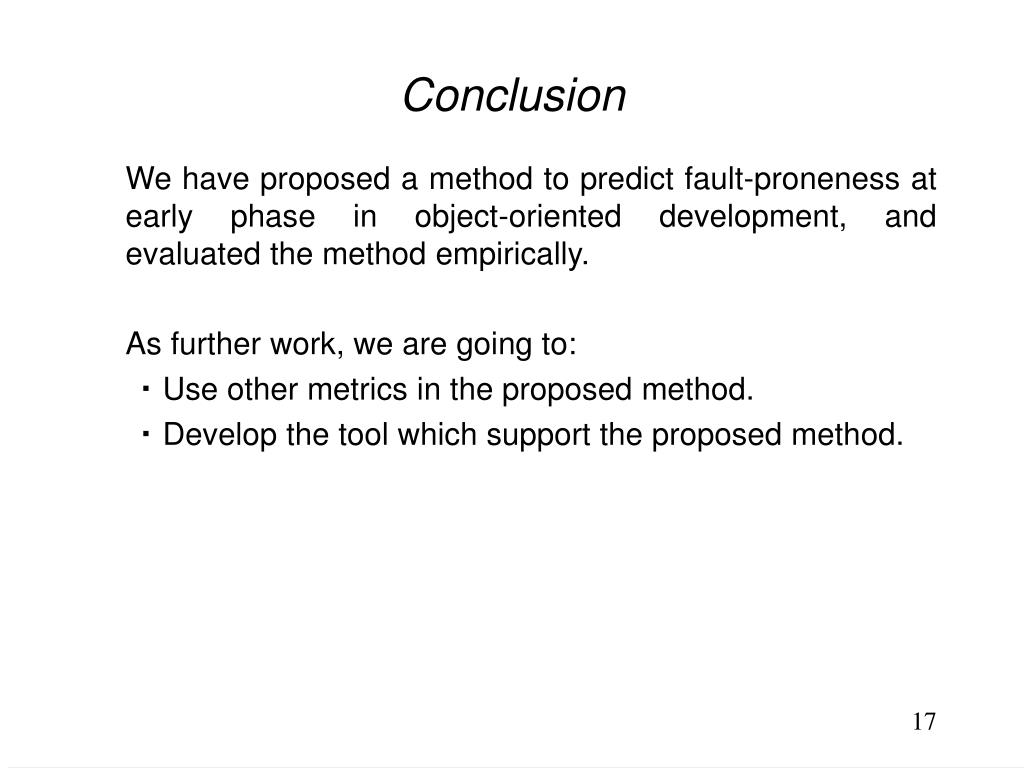 Conclusion

We have proposed a method to predict fault-proneness at early phase in object-oriented development, and evaluated the method empirically.

As further work, we are going to:
・Use other metrics in the proposed method.
・Develop the tool which support the proposed method.

17